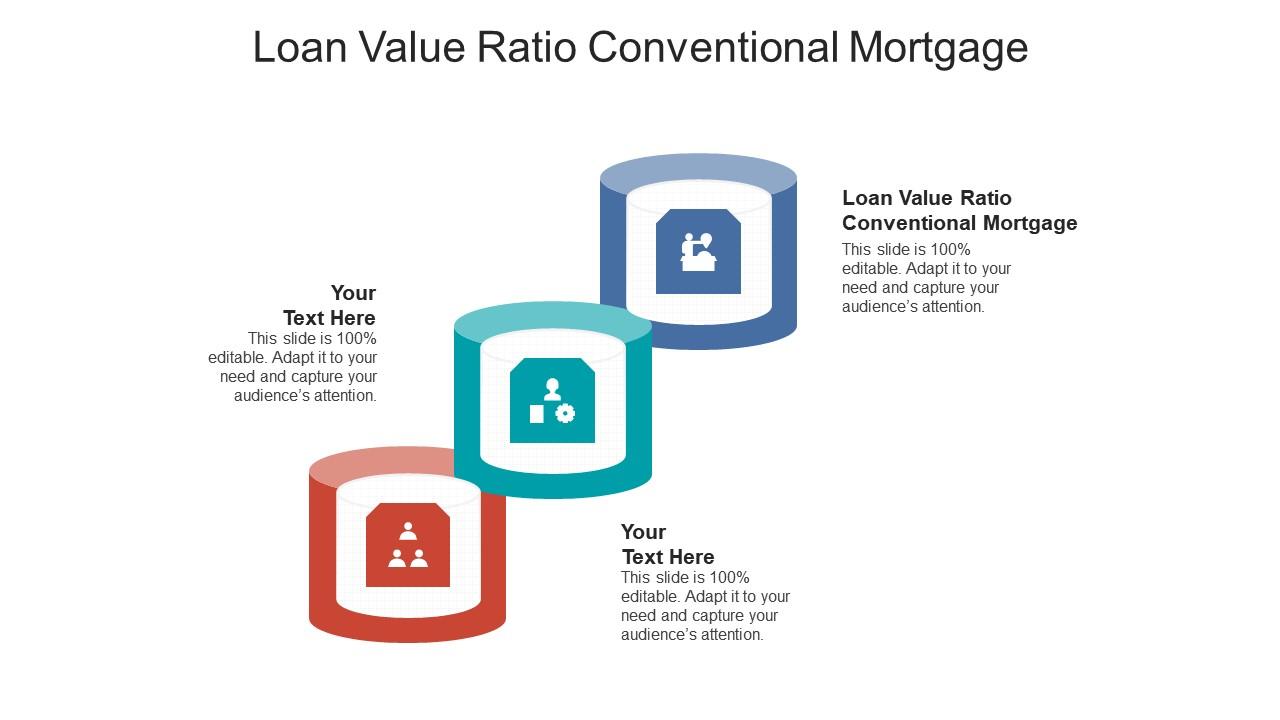 Loan Value Ratio Conventional Mortgage

Loan Value Ratio Conventional Mortgage
This slide is 100% editable. Adapt it to your need and capture your audience's attention.

Your Text Here
This slide is 100% editable. Adapt it to your need and capture your audience's attention.

Your Text Here
This slide is 100% editable. Adapt it to your need and capture your audience's attention.